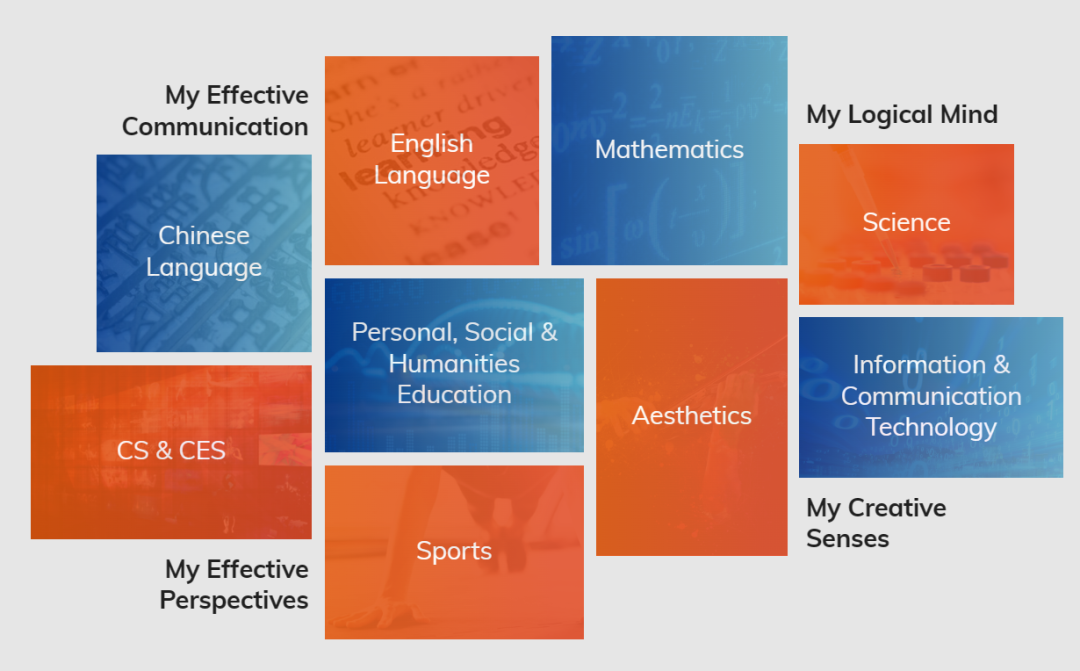 My Effective Communication

English Language

Mathematics

My Logical Mind

Chinese Language

Science

Personal, Social & Humanities Education

Aesthetics

Information & Communication Technology

CS & CES

Sports

My Creative Senses

My Effective Perspectives